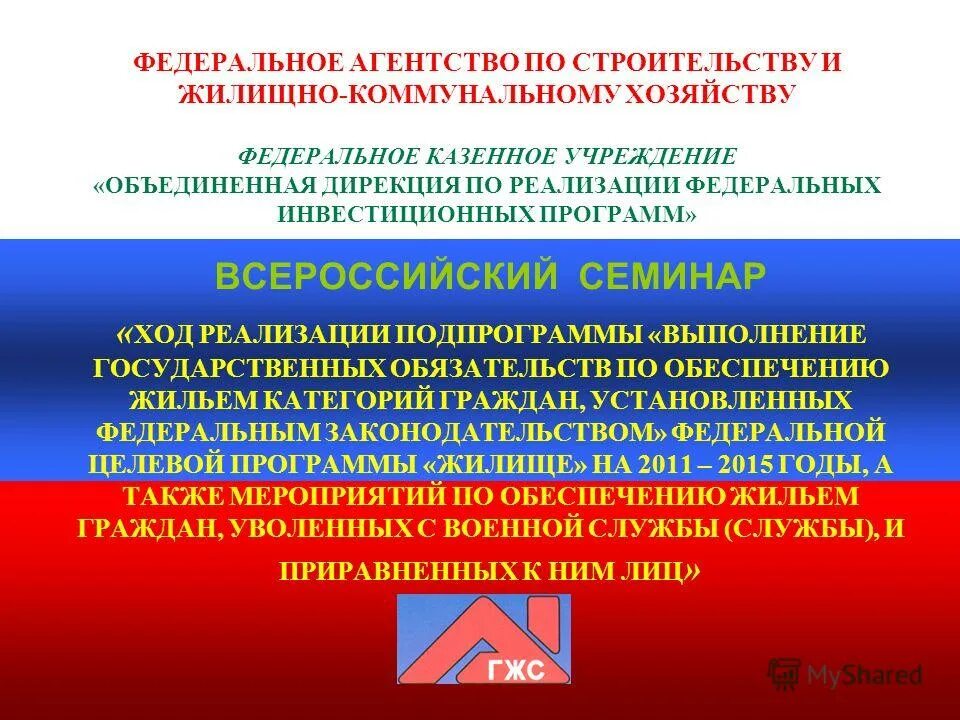 ФЕДЕРАЛЬНОЕ АГЕНТСТВО ПО СТРОИТЕЛЬСТВУ И ЖИЛИЩНО-КОММУНАЛЬНОМУ ХОЗЯЙСТВУ

ФЕДЕРАЛЬНОЕ КАЗЕННОЕ УЧРЕЖДЕНИЕ «ОБЪЕДИНЕННАЯ ДИРЕКЦИЯ ПО РЕАЛИЗАЦИИ ФЕДЕРАЛЬНЫХ ИНВЕСТИЦИОННЫХ ПРОГРАММ»

ВСЕРОССИЙСКИЙ СЕМИНАР

«ХОД РЕАЛИЗАЦИИ ПОДПРОГРАММЫ «ВЫПОЛНЕНИЕ ГОСУДАРСТВЕННЫХ ОБЯЗАТЕЛЬСТВ ПО ОБЕСПЕЧЕНИЮ ЖИЛЬЕМ КАТЕГОРИЙ ГРАЖДАН, УСТАНОВЛЕННЫХ ФЕДЕРАЛЬНЫМ ЗАКОНОДАТЕЛЬСТВОМ» ФЕДЕРАЛЬНОЙ ЦЕЛЕВОЙ ПРОГРАММЫ «ЖИЛИЩЕ» НА 2011 – 2015 ГОДЫ, А ТАКЖЕ МЕРОПРИЯТИЙ ПО ОБЕСПЕЧЕНИЮ ЖИЛЬЕМ ГРАЖДАН, УВОЛЕННЫХ С ВОЕННОЙ СЛУЖБЫ (СЛУЖБЫ), И ПРИРАВНЕННЫХ К НИМ ЛИЦ»

ГЖС

MyShared